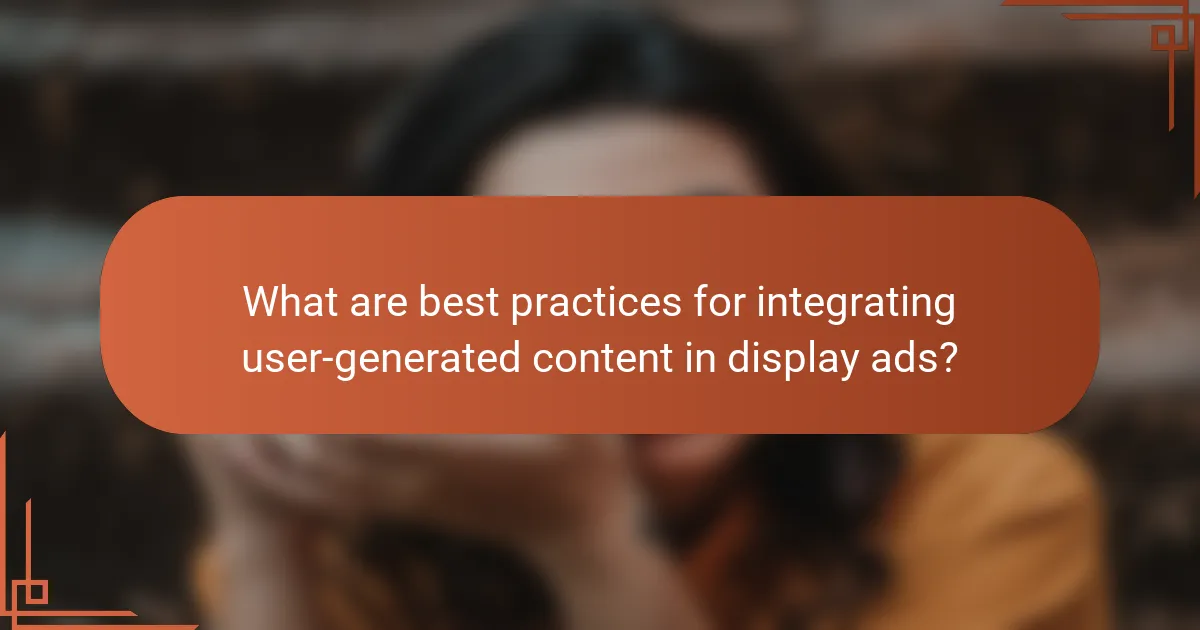 What are best practices for integrating user-generated content in display ads?